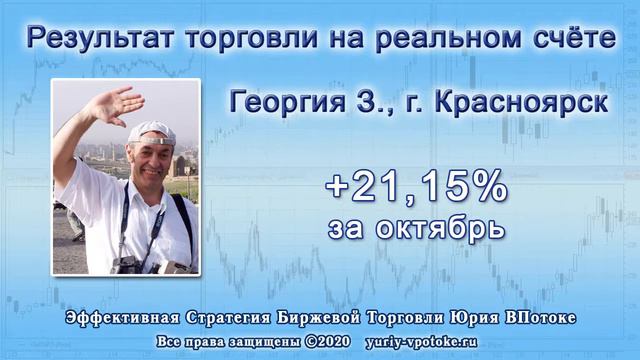 Результат торговли на реальном счёте

Георгия З., г. Красноярск

+21,15%
за октябрь

Эффективная Стратегия Биржевой Торговли Юрия ВПотоке
Все права защищены ©2020 yuriy-vpotoke.ru